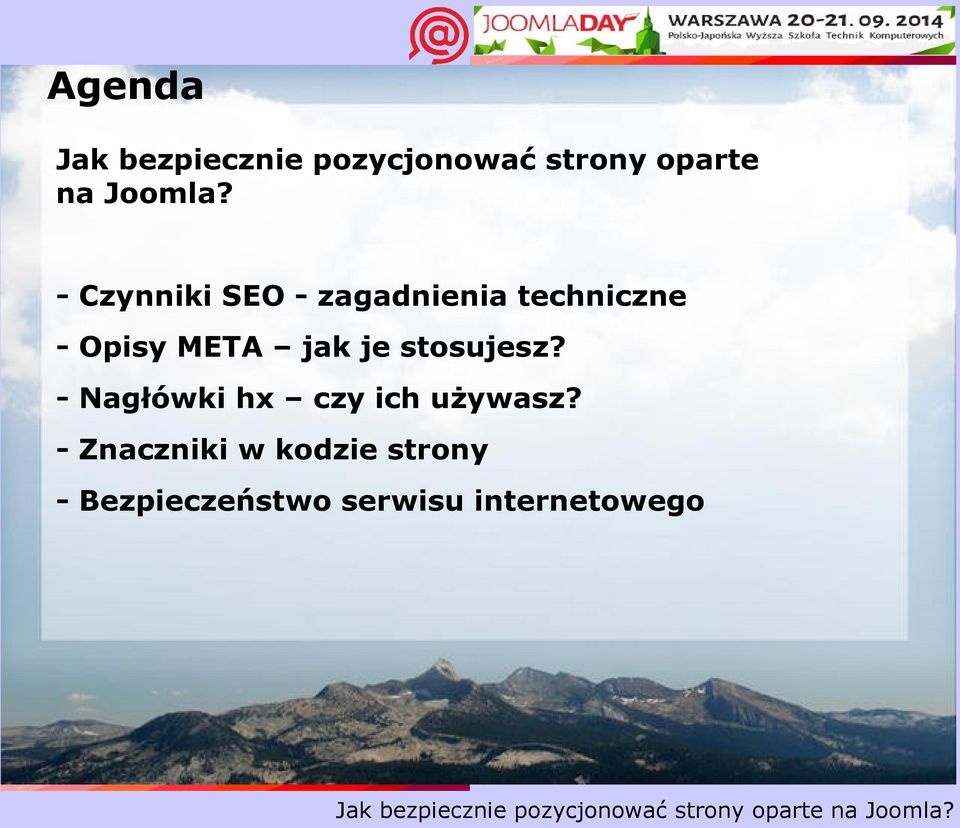 JOOMLADAY WARSZAWA 20-21. 09. 2014
Polsko-Japońska Wyższa Szkoła Technik Komputerowych

Agenda

Jak bezpiecznie pozycjonować strony oparte na Joomla?

- Czynniki SEO - zagadnienia techniczne
- Opisy META – jak je stosujesz?
- Nagłówki hx – czy ich używasz?
- Znaczniki w kodzie strony
- Bezpieczeństwo serwisu internetowego

Jak bezpiecznie pozycjonować strony oparte na Joomla?